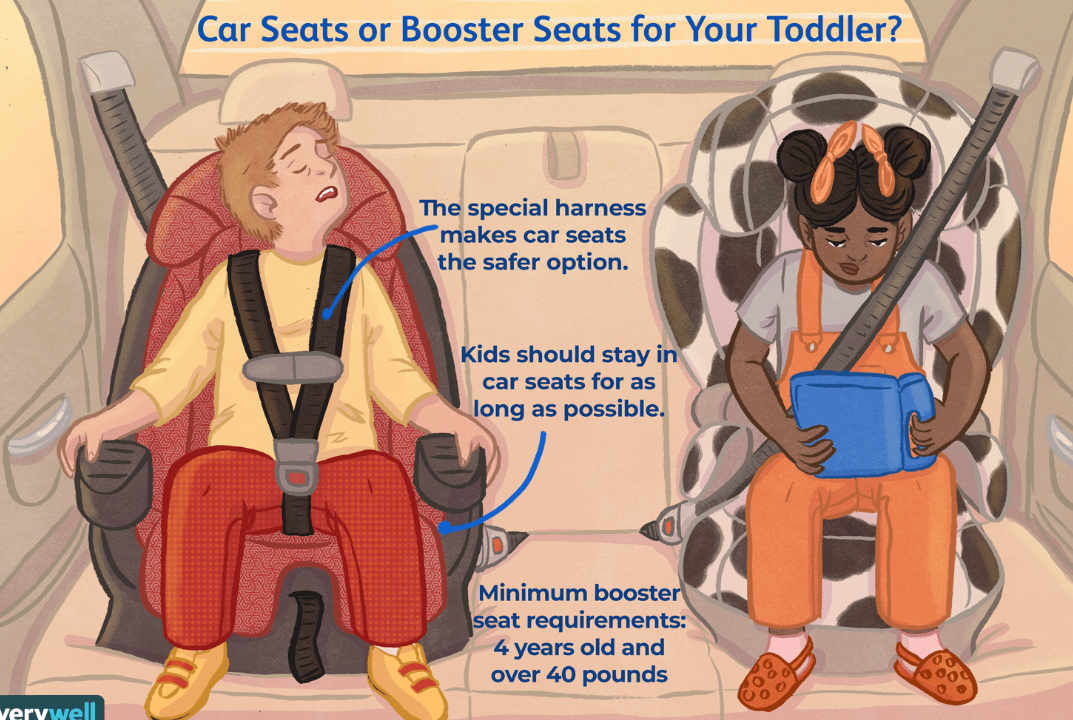 Car Seats or Booster Seats for Your Toddler?

The special harness makes car seats the safer option.

Kids should stay in car seats for as long as possible.

Minimum booster seat requirements: 4 years old and over 40 pounds

verywell